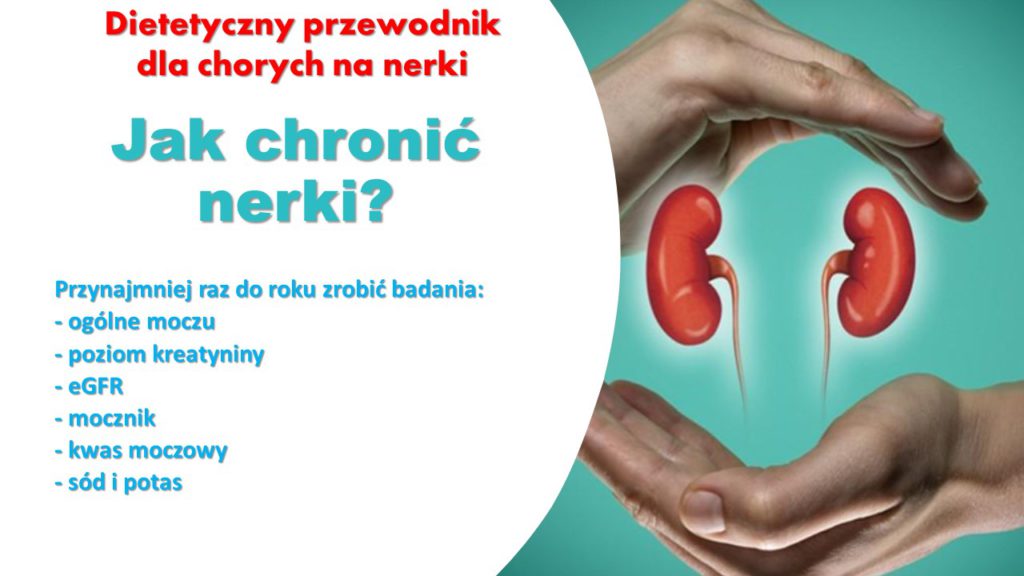 Dietetyczny przewodnik dla chorych na nerki

Jak chronić nerki?

Przynajmniej raz do roku zrobić badania:
- ogólne moczu
- poziom kreatyniny
- eGFR
- mocznik
- kwas moczowy
- sód i potas